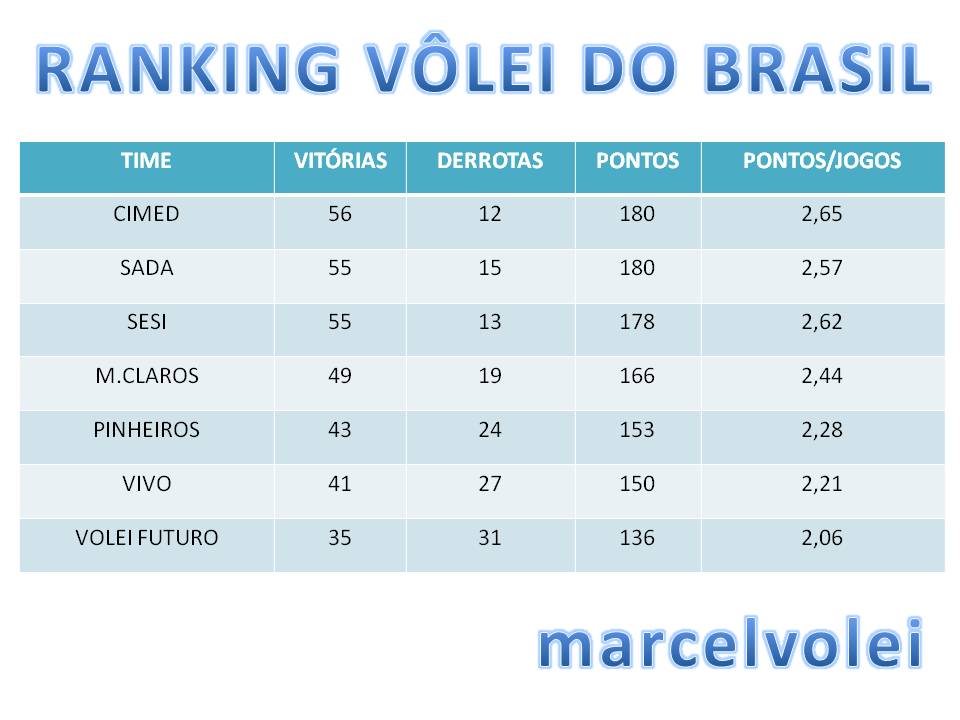 RANKING VÔLEI DO BRASIL

| TIME | VITÓRIAS | DERROTAS | PONTOS | PONTOS/JOGOS |
|---|---|---|---|---|
| CIMED | 56 | 12 | 180 | 2,65 |
| SADA | 55 | 15 | 180 | 2,57 |
| SESI | 55 | 13 | 178 | 2,62 |
| M.CLAROS | 49 | 19 | 166 | 2,44 |
| PINHEIROS | 43 | 24 | 153 | 2,28 |
| VIVO | 41 | 27 | 150 | 2,21 |
| VOLEI FUTURO | 35 | 31 | 136 | 2,06 |

marcelvolei